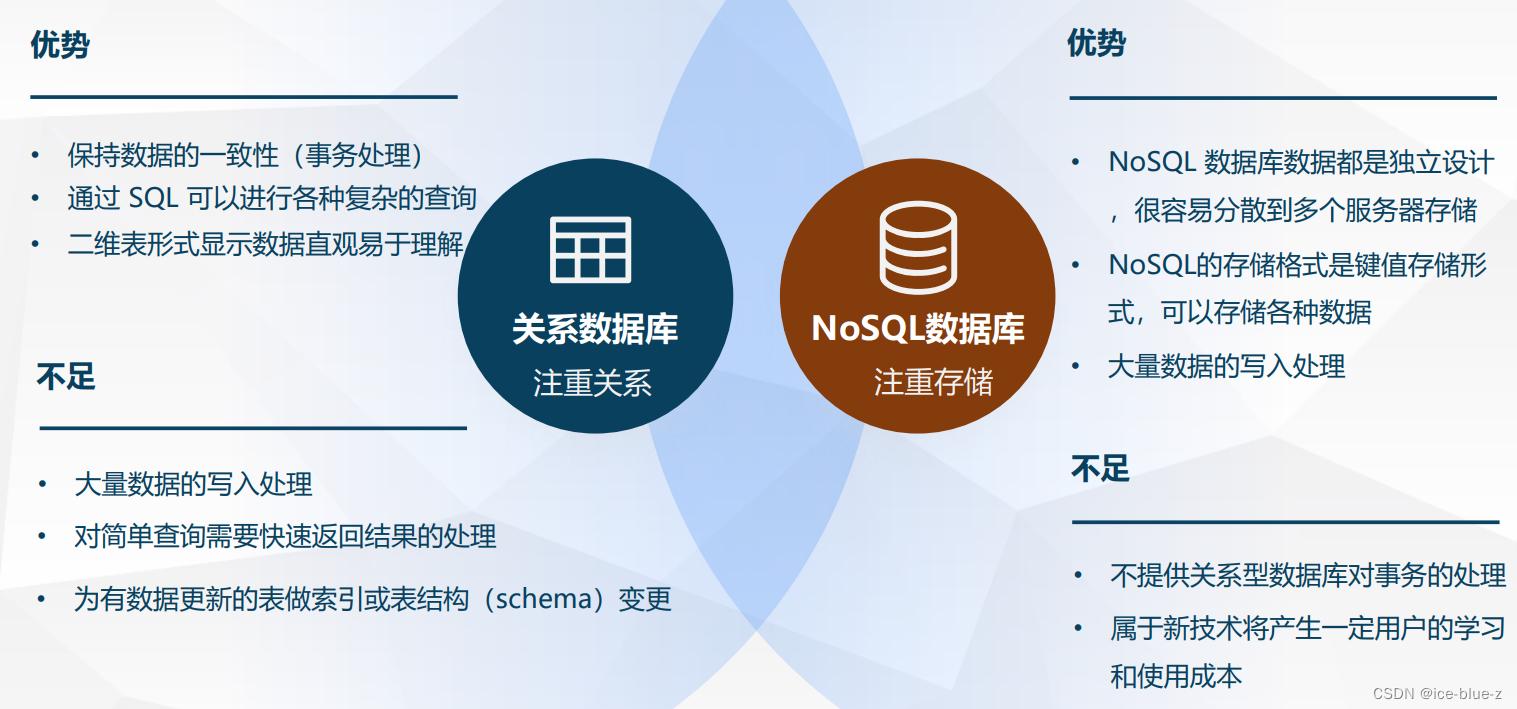 优势

• 保持数据的一致性（事务处理）
• 通过 SQL 可以进行各种复杂的查询
• 二维表形式显示数据直观易于理解

不足

• 大量数据的写入处理
• 对简单查询需要快速返回结果的处理
• 为有数据更新的表做索引或表结构（schema）变更

关系数据库
注重关系

NoSQL数据库
注重存储

优势

• NoSQL 数据库数据都是独立设计，很容易分散到多个服务器存储
• NoSQL的存储格式是键值存储形式，可以存储各种数据
• 大量数据的写入处理

不足

• 不提供关系型数据库对事务的处理
• 属于新技术将产生一定用户的学习和使用成本

CSDN @ice-blue-z